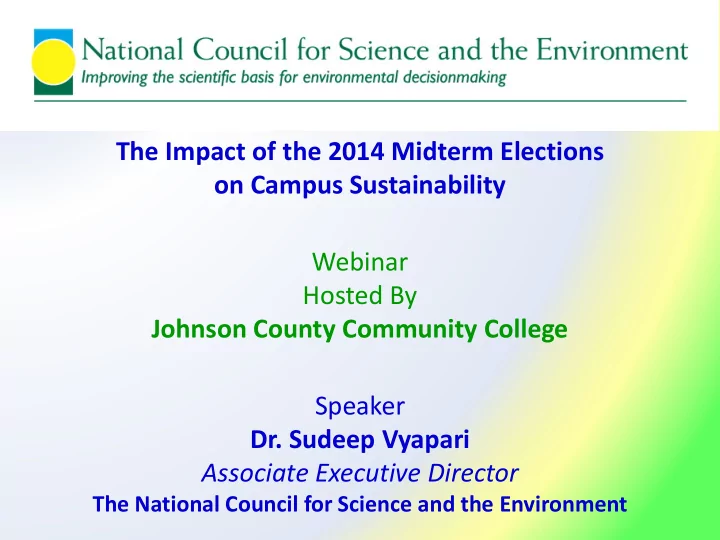 National Council for Science and the Environment
Improving the scientific basis for environmental decisionmaking

The Impact of the 2014 Midterm Elections on Campus Sustainability

Webinar
Hosted By
Johnson County Community College

Speaker
Dr. Sudeep Vyapari
Associate Executive Director
The National Council for Science and the Environment